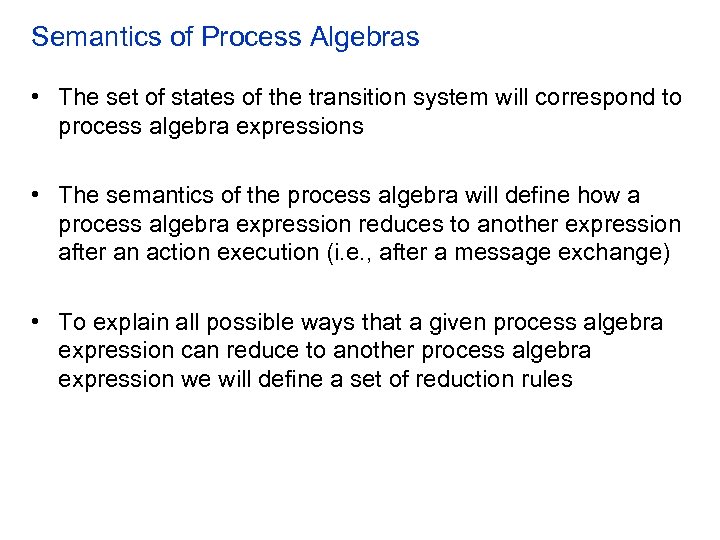 Semantics of Process Algebras

• The set of states of the transition system will correspond to process algebra expressions

• The semantics of the process algebra will define how a process algebra expression reduces to another expression after an action execution (i.e., after a message exchange)

• To explain all possible ways that a given process algebra expression can reduce to another process algebra expression we will define a set of reduction rules